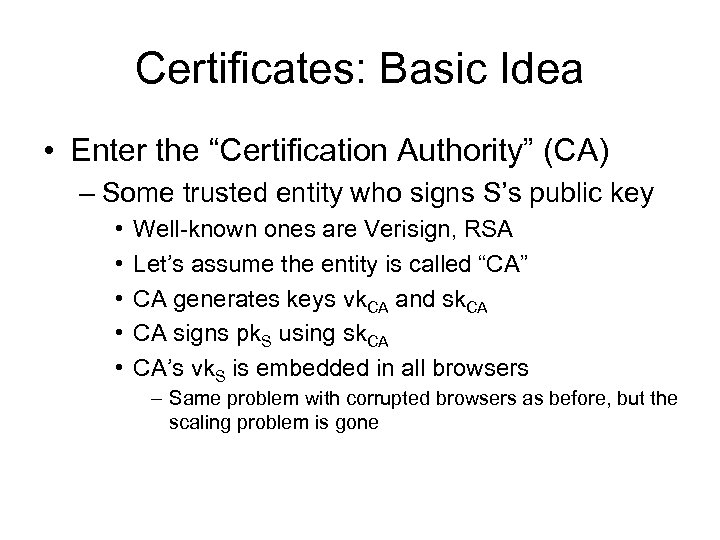 Certificates: Basic Idea

• Enter the “Certification Authority” (CA)

– Some trusted entity who signs S’s public key

• Well-known ones are Verisign, RSA

• Let’s assume the entity is called “CA”

• CA generates keys $vk_{CA}$ and $sk_{CA}$

• CA signs $pk_S$ using $sk_{CA}$

• CA’s $vk_S$ is embedded in all browsers

– Same problem with corrupted browsers as before, but the scaling problem is gone